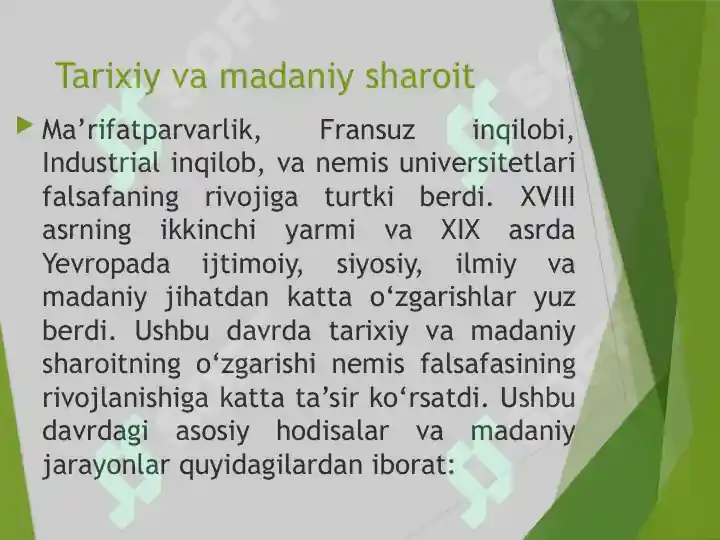 Tarixiy va madaniy sharoit

Ma’rifatparvarlik, Fransuz inqilobi, Industrial inqilob, va nemis universitetlari falsafaning rivojiga turtki berdi. XVIII asrning ikkinchi yarmi va XIX asrda Yevropada ijtimoiy, siyosiy, ilmiy va madaniy jihatdan katta o‘zgarishlar yuz berdi. Ushbu davrda tarixiy va madaniy sharoitning o‘zgarishi nemis falsafasining rivojlanishiga katta ta’sir ko‘rsatdi. Ushbu davrdagi asosiy hodisalar va madaniy jarayonlar quyidagilardan iborat: